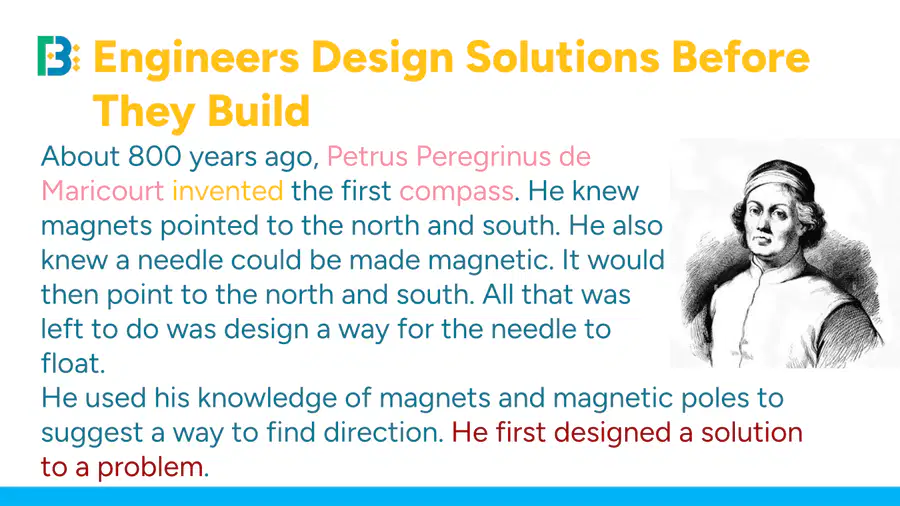 Engineers Design Solutions Before They Build

About 800 years ago, Petrus Peregrinus de Maricourt invented the first compass. He knew magnets pointed to the north and south. He also knew a needle could be made magnetic. It would then point to the north and south. All that was left to do was design a way for the needle to float.
He used his knowledge of magnets and magnetic poles to suggest a way to find direction. He first designed a solution to a problem.